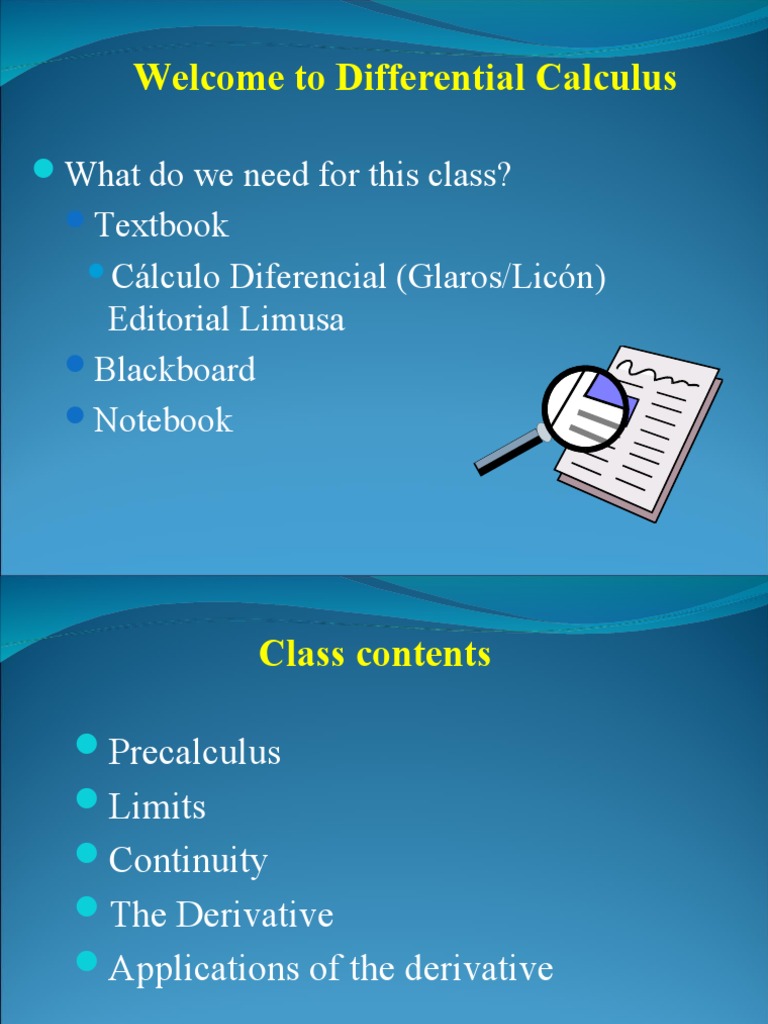 Welcome to Differential Calculus

What do we need for this class?

Textbook

Cálculo Diferencial (Glaros/Licón) Editorial Limusa

Blackboard

Notebook

Class contents

Precalculus

Limits

Continuity

The Derivative

Applications of the derivative